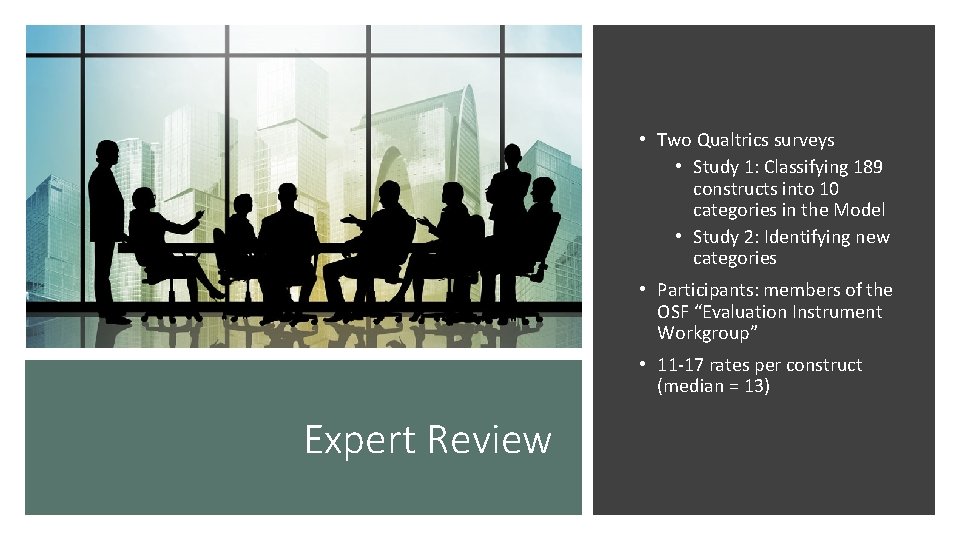 Expert Review

• Two Qualtrics surveys
  • Study 1: Classifying 189 constructs into 10 categories in the Model
  • Study 2: Identifying new categories
• Participants: members of the OSF "Evaluation Instrument Workgroup"
• 11-17 rates per construct (median = 13)